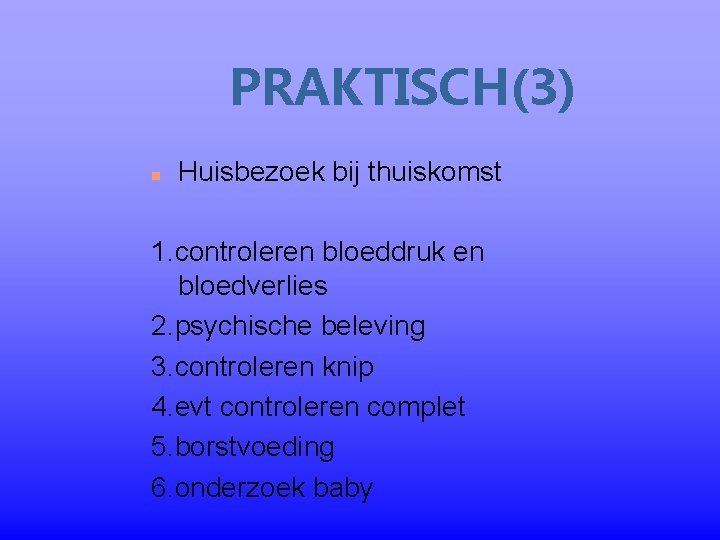 PRAKTISCH(3)

Huisbezoek bij thuiskomst

1.controleren bloeddruk en bloedverlies
2.psychische beleving
3.controleren knip
4.evt controleren complet
5.borstvoeding
6.onderzoek baby